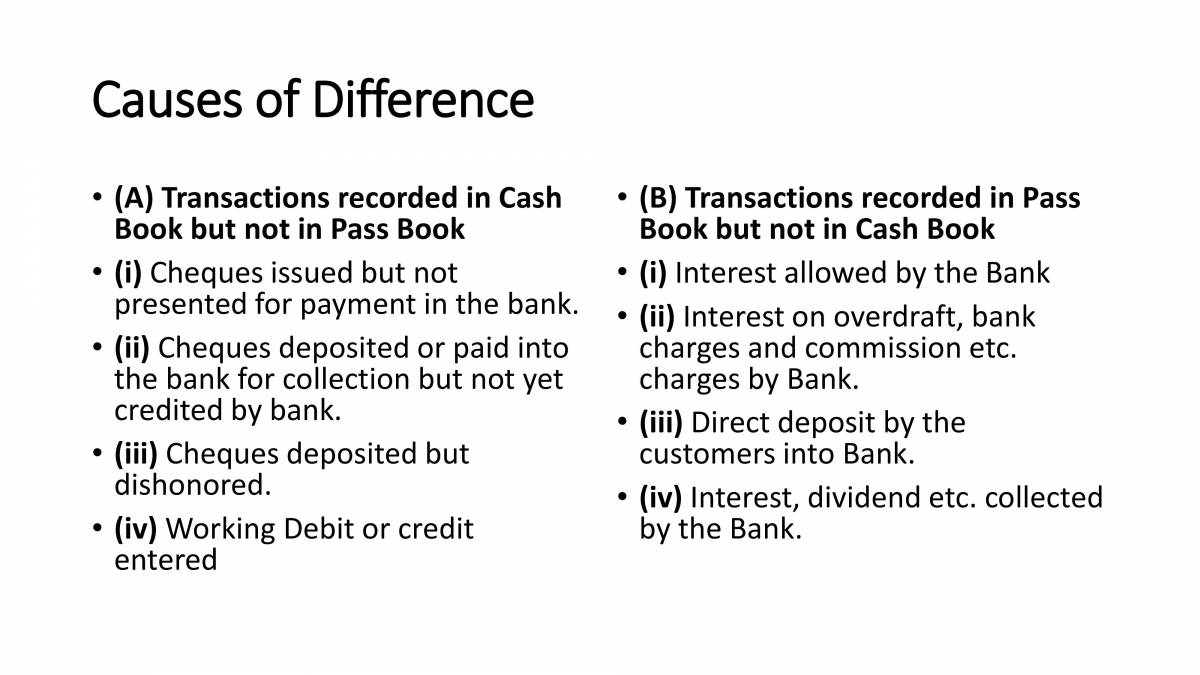 Causes of Difference

• (A) Transactions recorded in Cash Book but not in Pass Book
• (i) Cheques issued but not presented for payment in the bank.
• (ii) Cheques deposited or paid into the bank for collection but not yet credited by bank.
• (iii) Cheques deposited but dishonored.
• (iv) Working Debit or credit entered

• (B) Transactions recorded in Pass Book but not in Cash Book
• (i) Interest allowed by the Bank
• (ii) Interest on overdraft, bank charges and commission etc. charges by Bank.
• (iii) Direct deposit by the customers into Bank.
• (iv) Interest, dividend etc. collected by the Bank.